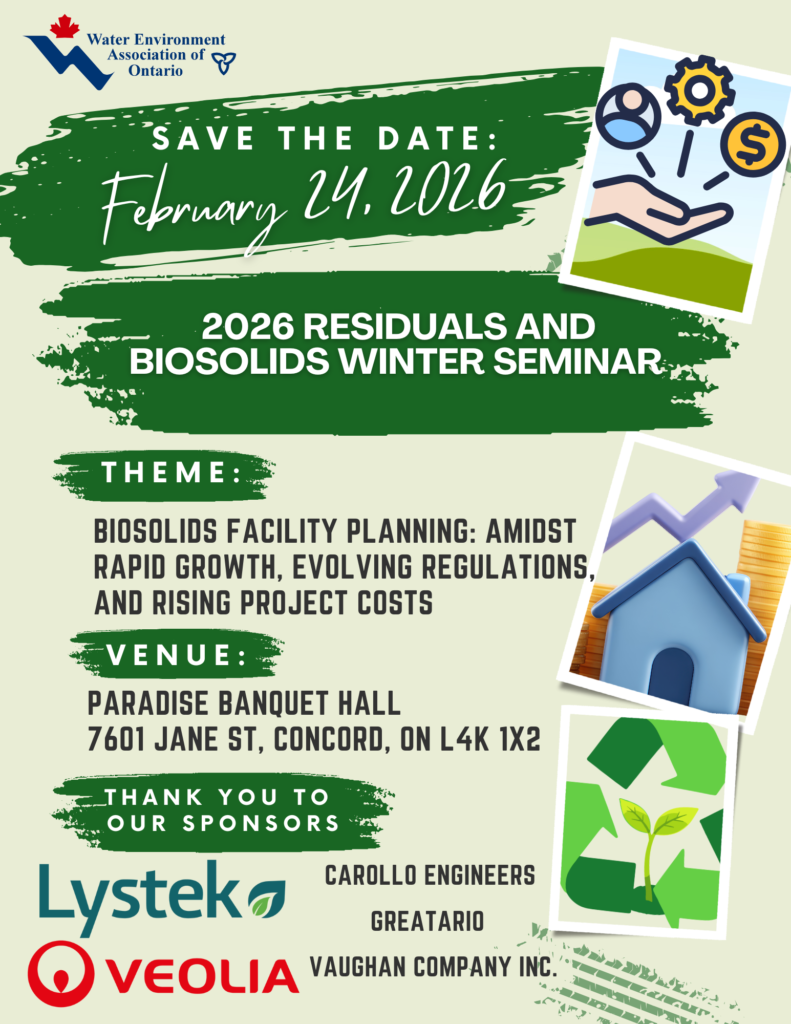 Water Environment Association of Ontario

SAVE THE DATE:
February 24, 2026

2026 RESIDUALS AND BIOSOLIDS WINTER SEMINAR

THEME:

BIOSOLIDS FACILITY PLANNING: AMIDST RAPID GROWTH, EVOLVING REGULATIONS, AND RISING PROJECT COSTS

VENUE:

PARADISE BANQUET HALL
7601 JANE ST, CONCORD, ON L4K 1X2

THANK YOU TO OUR SPONSORS

Lystek

VEOLIA

CAROLLO ENGINEERS

GREATARIO

VAUGHAN COMPANY INC.